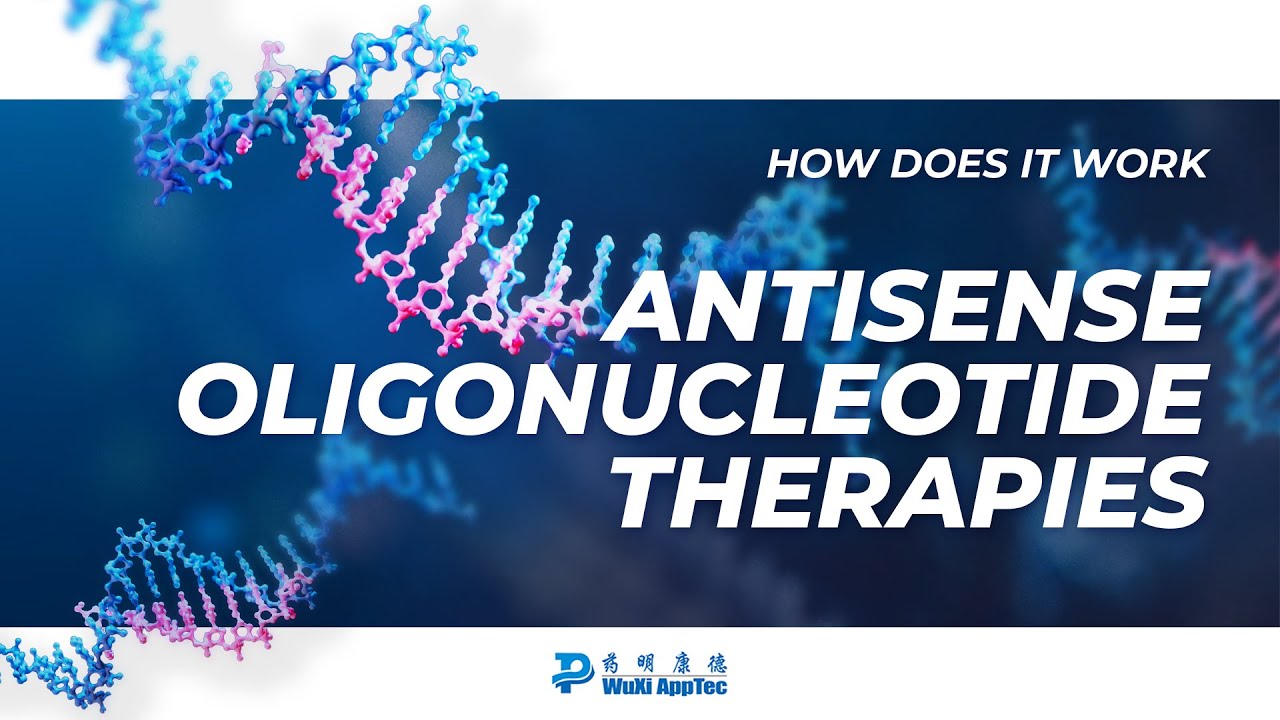 HOW DOES IT WORK

ANTISENSE OLIGONUCLEOTIDE THERAPIES

药明康德
WuXi AppTec